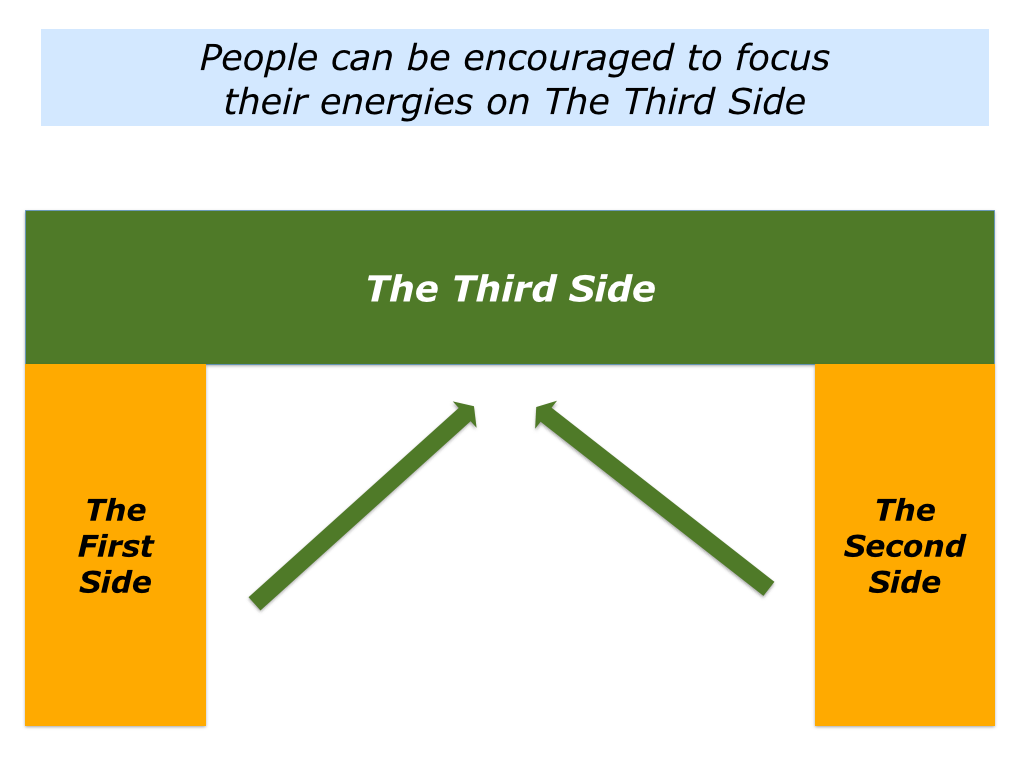 People can be encouraged to focus their energies on The Third Side

The Third Side

The First Side

The Second Side